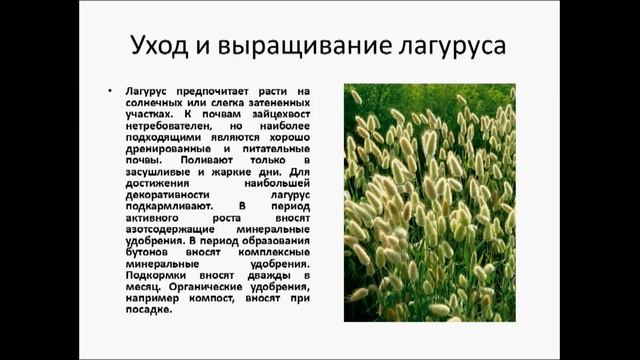 Уход и выращивание лагуруса

• Лагурус предпочитает расти на солнечных или слегка затененных участках. К почвам зайцехвост нетребователен, но наиболее подходящими являются хорошо дренированные и питательные почвы. Поливают только в засушливые и жаркие дни. Для достижения наибольшей декоративности лагурус подкармливают. В период активного роста вносят азотсодержащие минеральные удобрения. В период образования бутонов вносят комплексные минеральные удобрения. Подкормки вносят дважды в месяц. Органические удобрения, например компост, вносят при посадке.